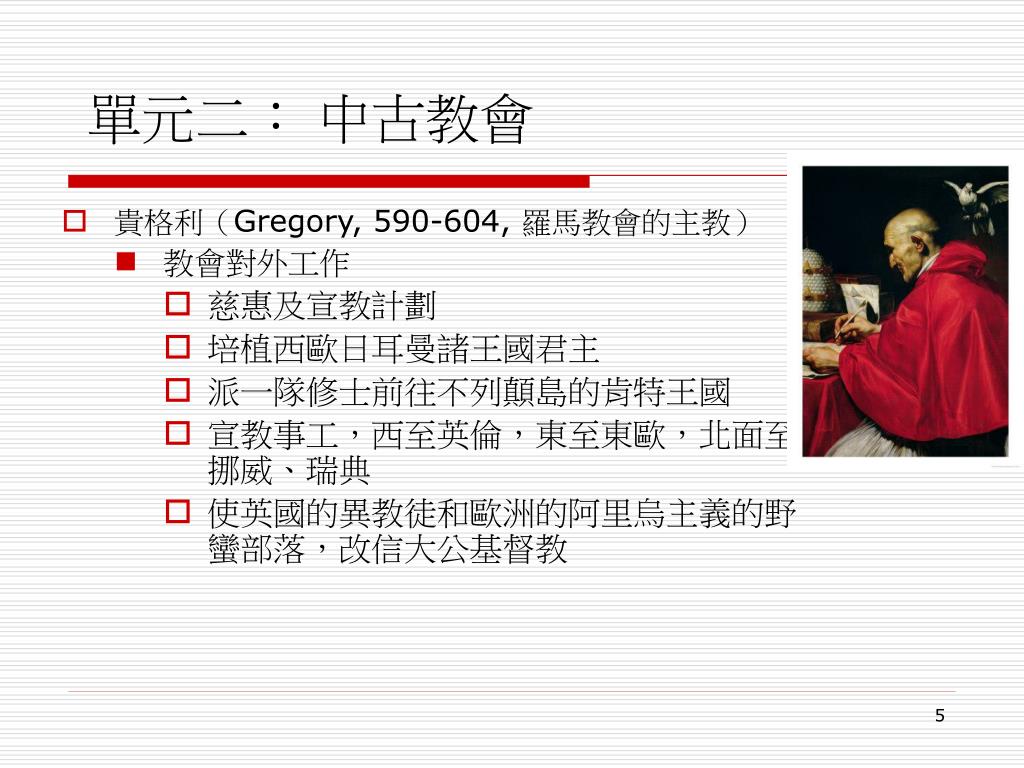 單元二： 中古教會

貴格利（Gregory, 590-604, 羅馬教會的主教）

教會對外工作

慈惠及宣教計劃

培植西歐日耳曼諸王國君主

派一隊修士前往不列顛島的肯特王國

宣教事工，西至英倫，東至東歐，北面至挪威、瑞典

使英國的異教徒和歐洲的阿里烏主義的野蠻部落，改信大公基督教

5